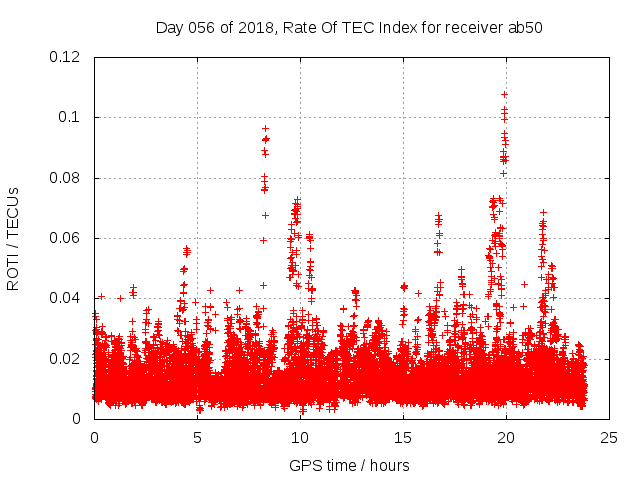 Day 056 of 2018, Rate Of TEC Index for receiver ab50

ROTI / TECUs

0.12
0.1
0.08
0.06
0.04
0.02
0

0
5
10
15
20
25

GPS time / hours